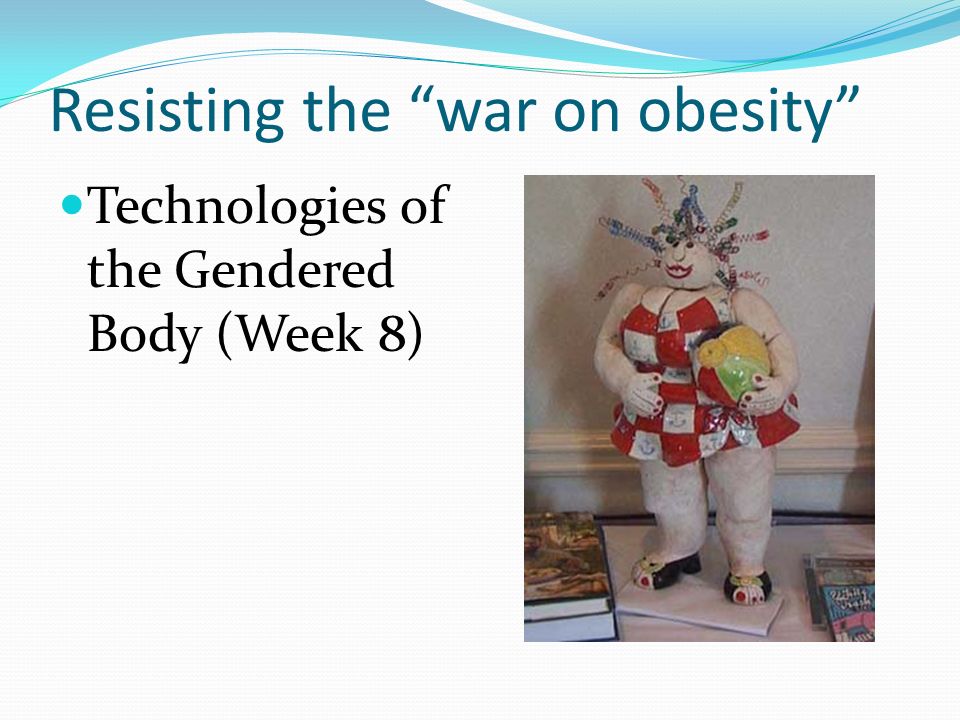 Resisting the “war on obesity”

Technologies of the Gendered Body (Week 8)